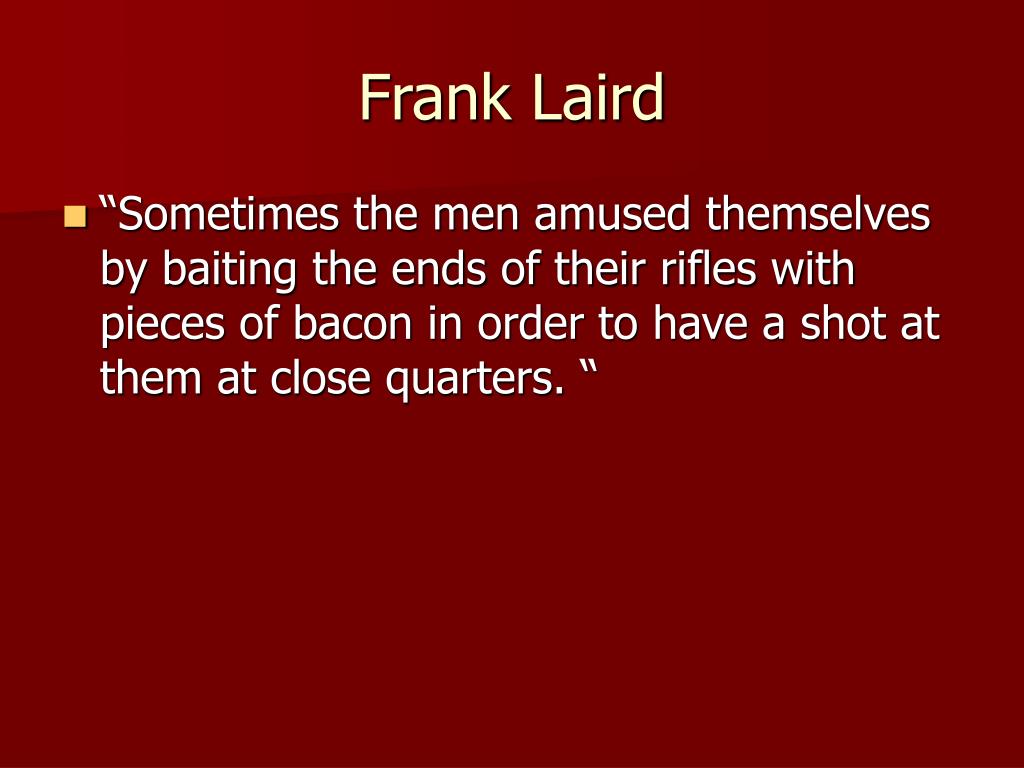 Frank Laird

“Sometimes the men amused themselves by baiting the ends of their rifles with pieces of bacon in order to have a shot at them at close quarters. “